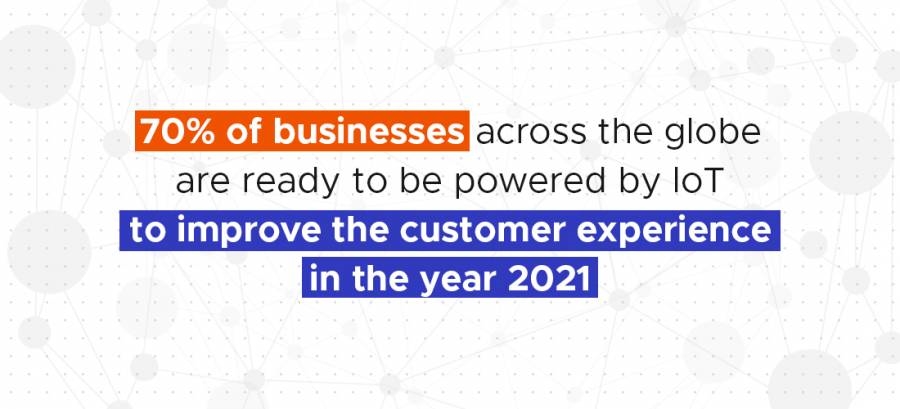 70% of businesses across the globe are ready to be powered by IoT to improve the customer experience in the year 2021